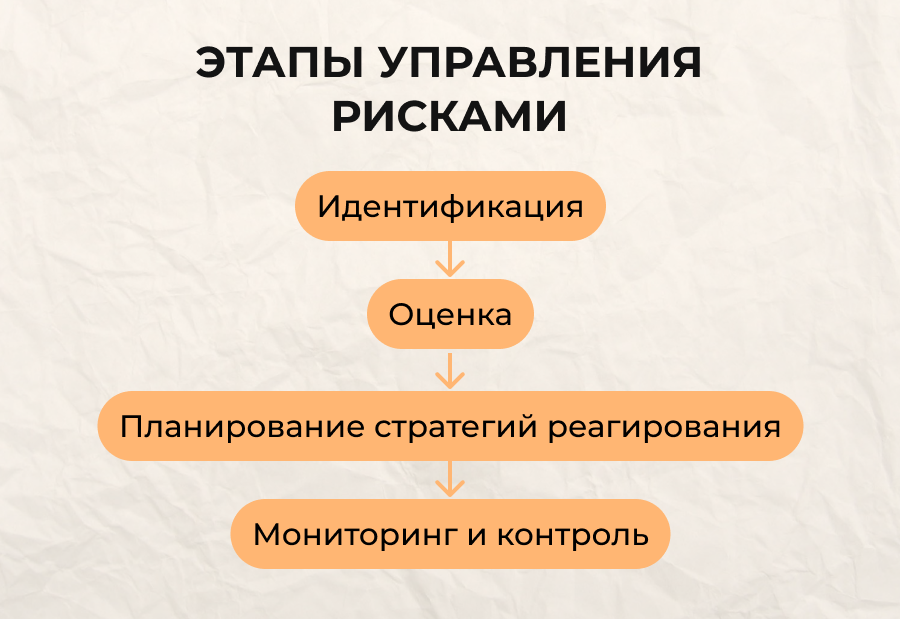 ЭТАПЫ УПРАВЛЕНИЯ РИСКАМИ

Идентификация

Оценка

Планирование стратегий реагирования

Мониторинг и контроль